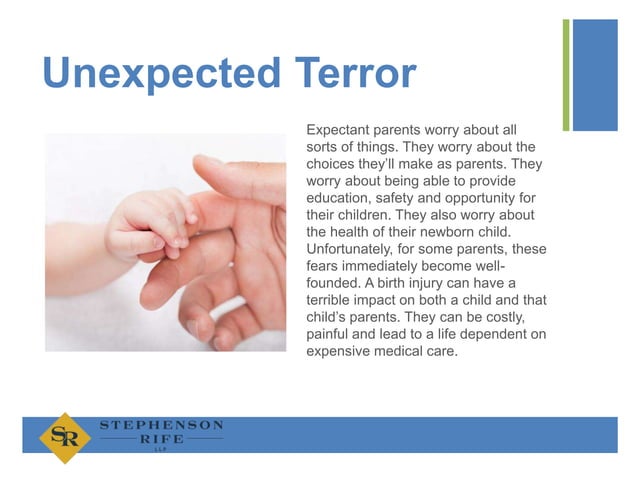 Unexpected Terror

Expectant parents worry about all sorts of things. They worry about the choices they'll make as parents. They worry about being able to provide education, safety and opportunity for their children. They also worry about the health of their newborn child. Unfortunately, for some parents, these fears immediately become well-founded. A birth injury can have a terrible impact on both a child and that child's parents. They can be costly, painful and lead to a life dependent on expensive medical care.

SR STEPHENSON RIFE LLP